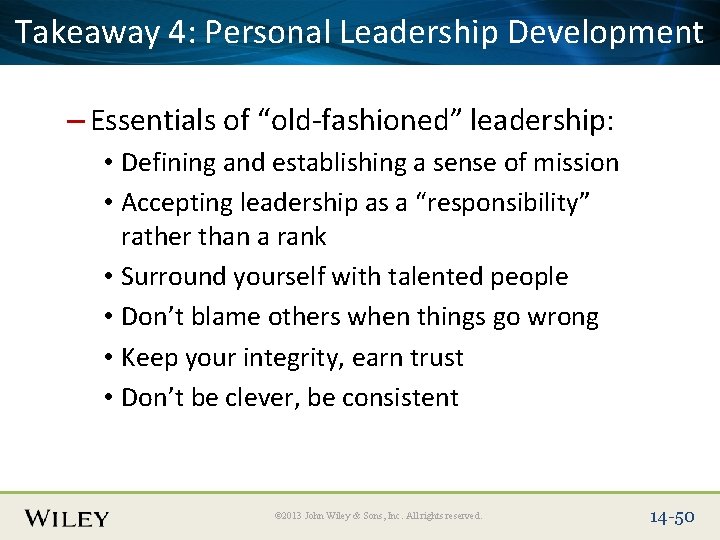 Takeaway 4: Personal Leadership Development

– Essentials of “old-fashioned” leadership:

• Defining and establishing a sense of mission
• Accepting leadership as a “responsibility” rather than a rank
• Surround yourself with talented people
• Don’t blame others when things go wrong
• Keep your integrity, earn trust
• Don’t be clever, be consistent

WILEY

©2013 John Wiley & Sons, Inc. All rights reserved.

14-50